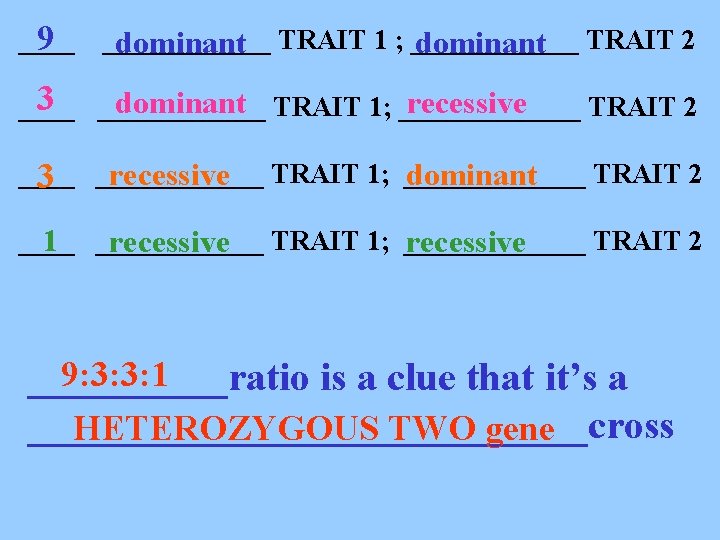 9 dominant TRAIT 1 ; dominant TRAIT 2

3 dominant TRAIT 1; recessive TRAIT 2

3 recessive TRAIT 1; dominant TRAIT 2

1 recessive TRAIT 1; recessive TRAIT 2

9:3:3:1 ratio is a clue that it's a HETEROZYGOUS TWO gene cross